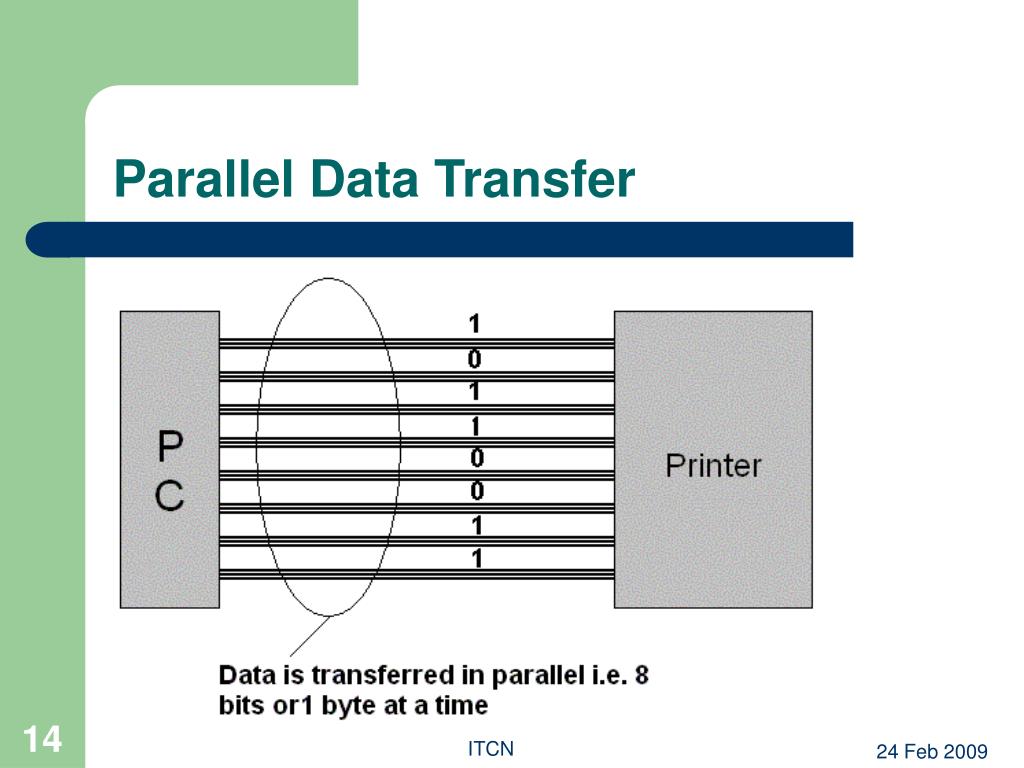 Parallel Data Transfer

P
C

1
0
1
1
0
0
1
1

Printer

Data is transferred in parallel i.e. 8 bits or1 byte at a time

14

ITCN

24 Feb 2009